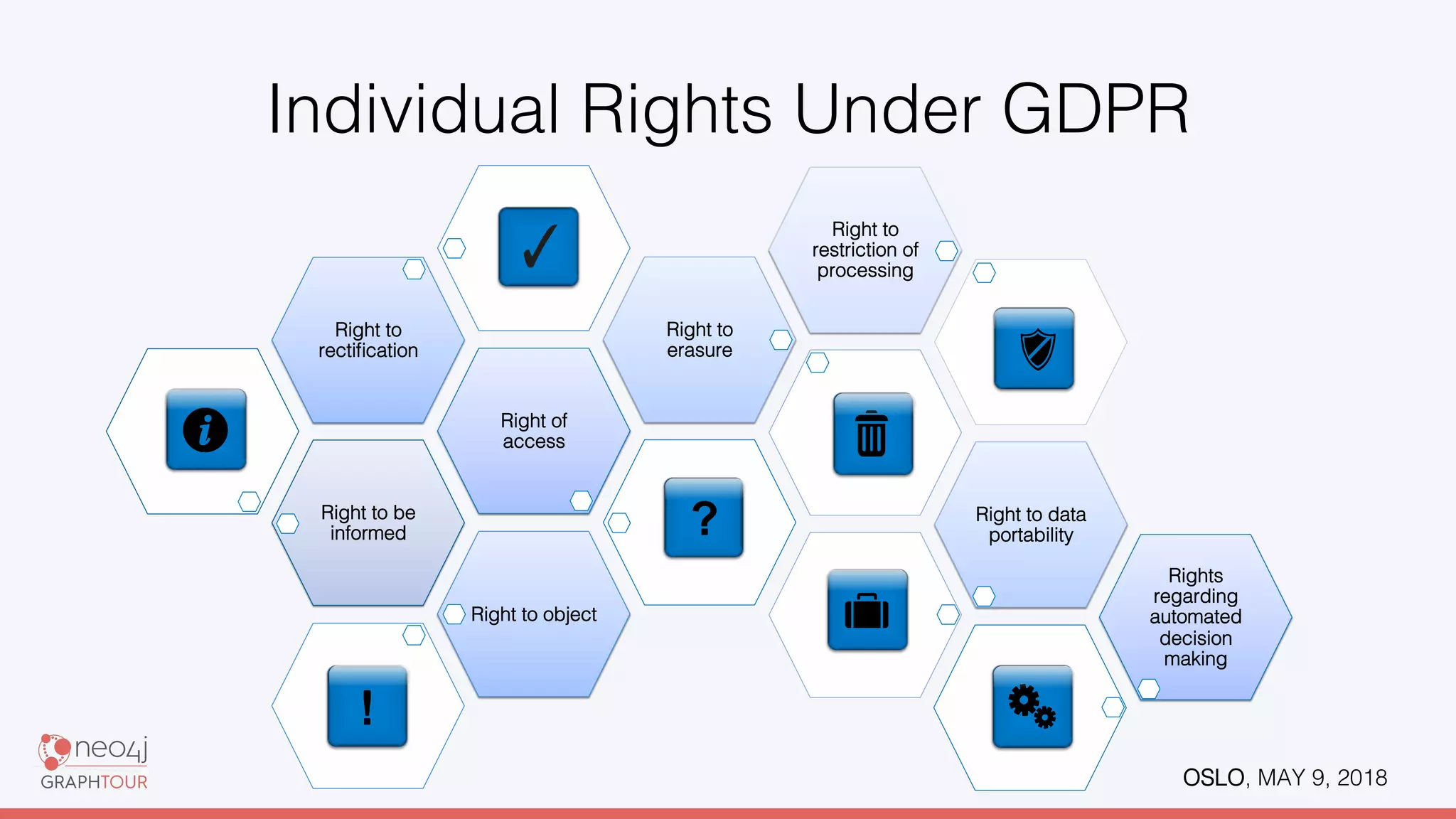 Individual Rights Under GDPR

Right to rectification

Right to be informed

Right of access

Right to object

Right to erasure

Right to restriction of processing

Right to data portability

Rights regarding automated decision making

neo4j
GRAPHTOUR

OSLO, MAY 9, 2018